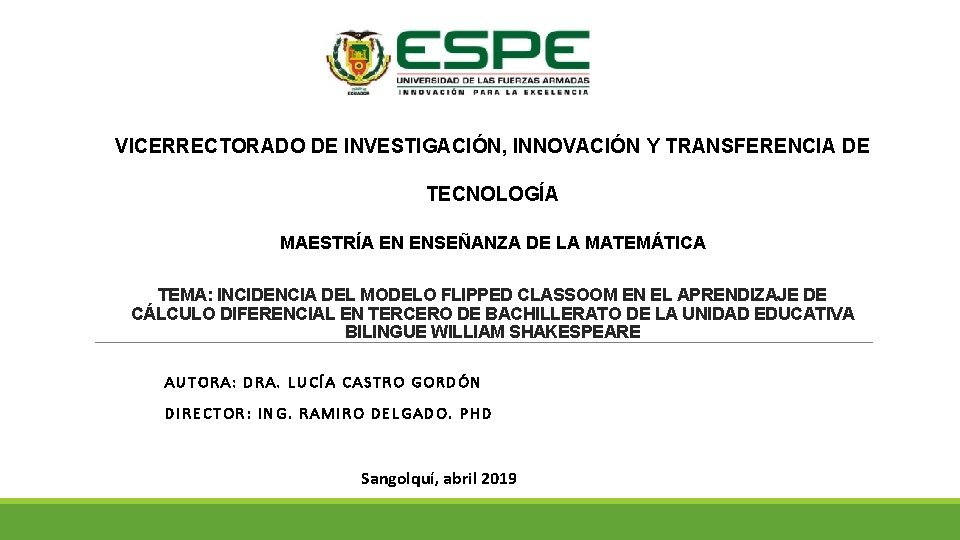 ESPE
UNIVERSIDAD DE LAS FUERZAS ARMADAS
INNOVACIÓN PARA LA EXCELENCIA

VICERRECTORADO DE INVESTIGACIÓN, INNOVACIÓN Y TRANSFERENCIA DE TECNOLOGÍA

MAESTRÍA EN ENSEÑANZA DE LA MATEMÁTICA

TEMA: INCIDENCIA DEL MODELO FLIPPED CLASSOOM EN EL APRENDIZAJE DE CÁLCULO DIFERENCIAL EN TERCERO DE BACHILLERATO DE LA UNIDAD EDUCATIVA BILINGUE WILLIAM SHAKESPEARE

AUTORA: DRA. LUCÍA CASTRO GORDÓN

DIRECTOR: ING. RAMIRO DELGADO. PHD

Sangolquí, abril 2019